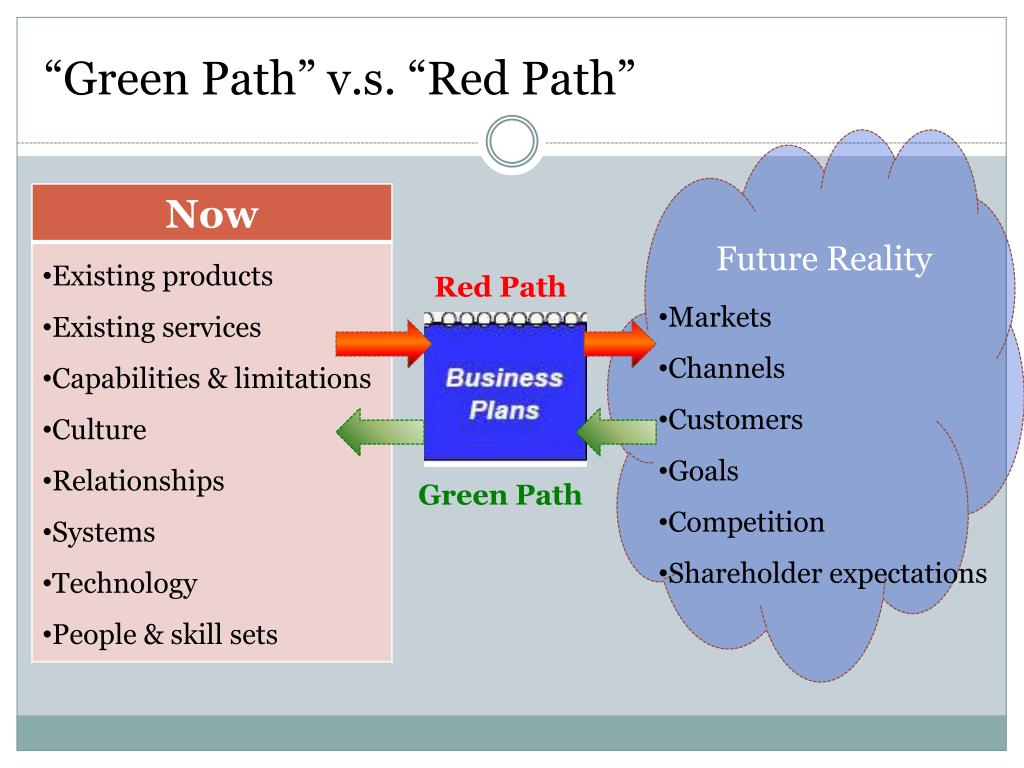 “Green Path” v.s. “Red Path”

Now

•Existing products

•Existing services

•Capabilities & limitations

•Culture

•Relationships

•Systems

•Technology

•People & skill sets

Red Path

Business Plans

Green Path

Future Reality

•Markets

•Channels

•Customers

•Goals

•Competition

•Shareholder expectations